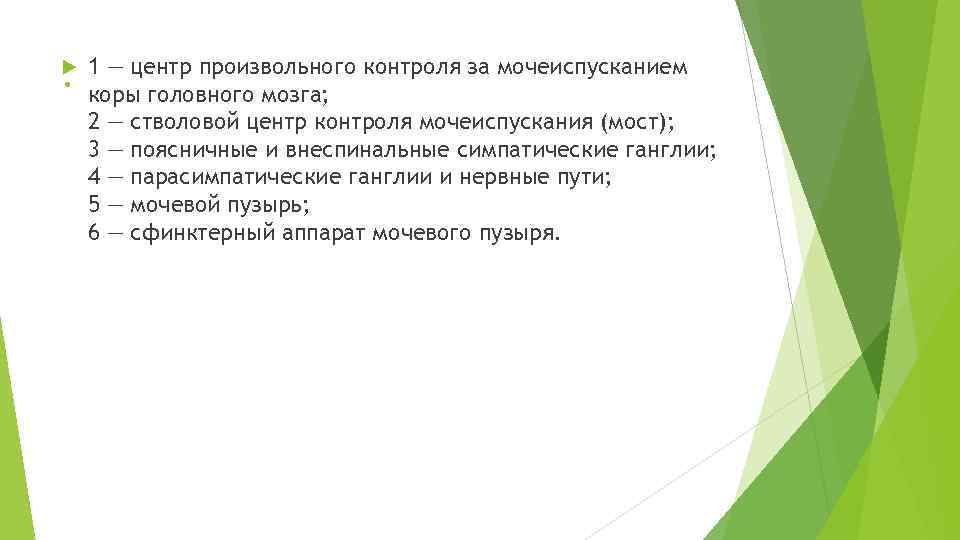 1 — центр произвольного контроля за мочеиспусканием коры головного мозга;
2 — стволовой центр контроля мочеиспускания (мост);
3 — поясничные и внеспинальные симпатические ганглии;
4 — парасимпатические ганглии и нервные пути;
5 — мочевой пузырь;
6 — сфинктерный аппарат мочевого пузыря.